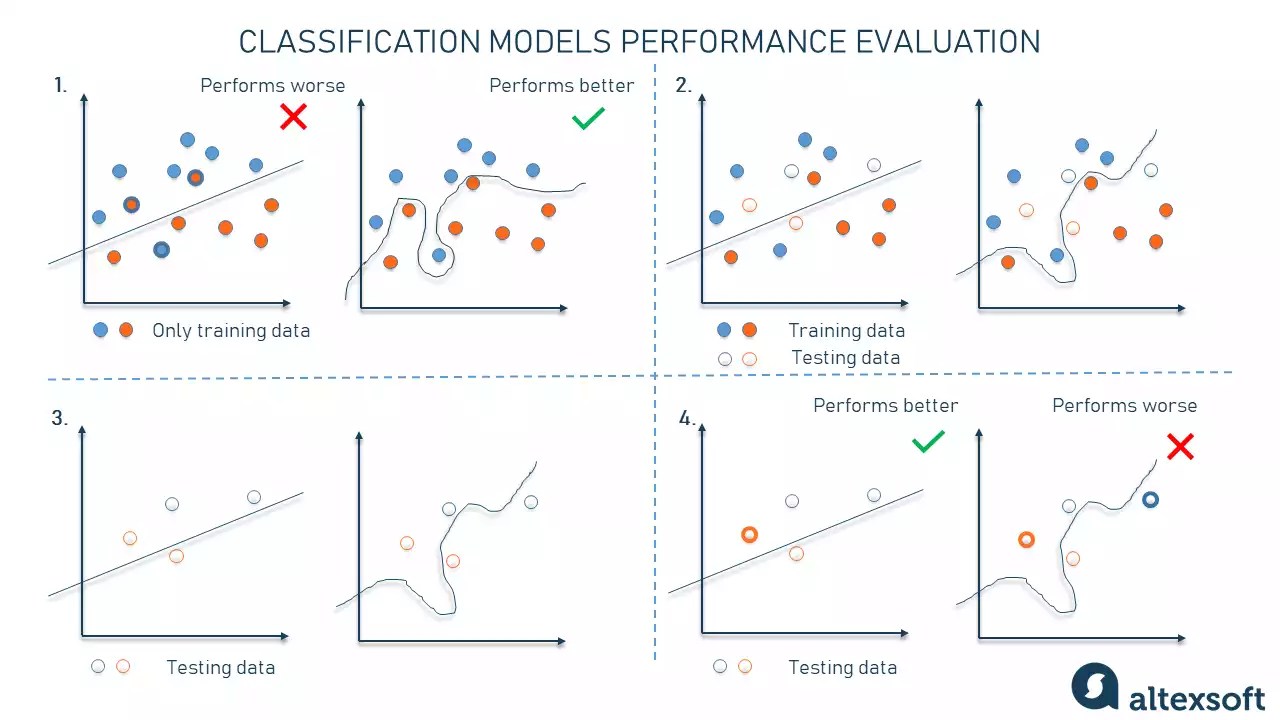 CLASSIFICATION MODELS PERFORMANCE EVALUATION

1.

Performs worse

Performs better

Only training data

2.

Training data

Testing data

3.

Testing data

4.

Performs better

Performs worse

Testing data

altexsoft